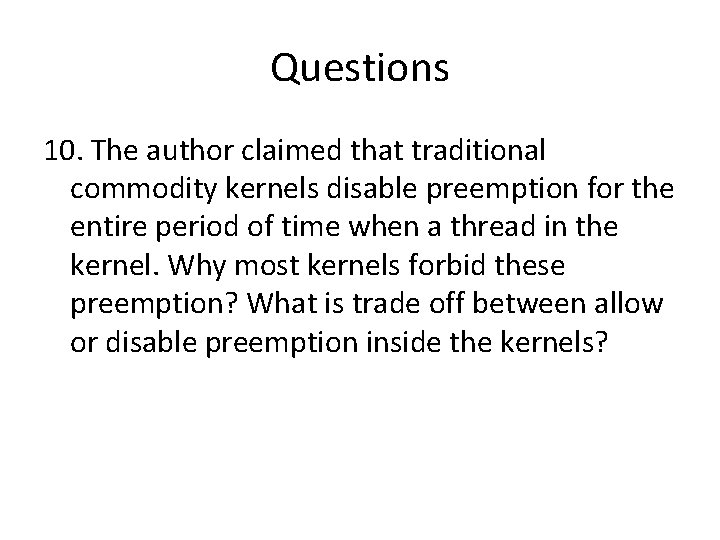 Questions

10. The author claimed that traditional commodity kernels disable preemption for the entire period of time when a thread in the kernel. Why most kernels forbid these preemption? What is trade off between allow or disable preemption inside the kernels?